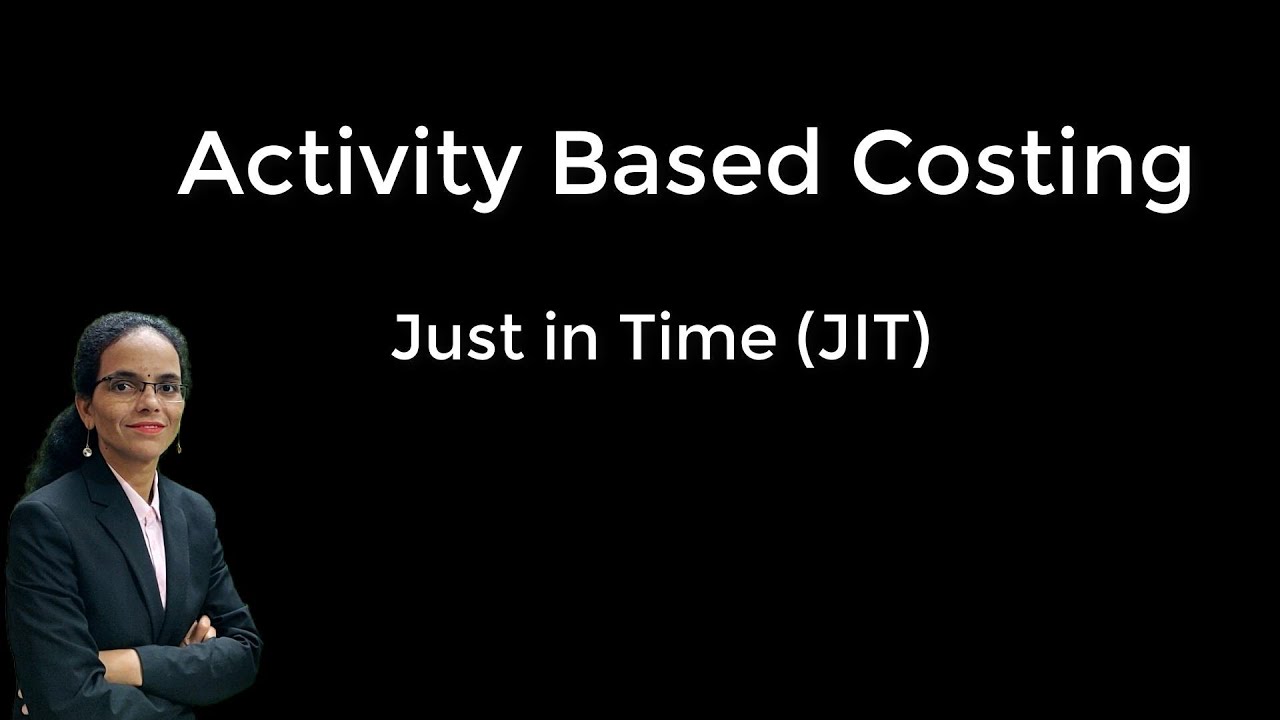 Activity Based Costing

Just in Time (JIT)